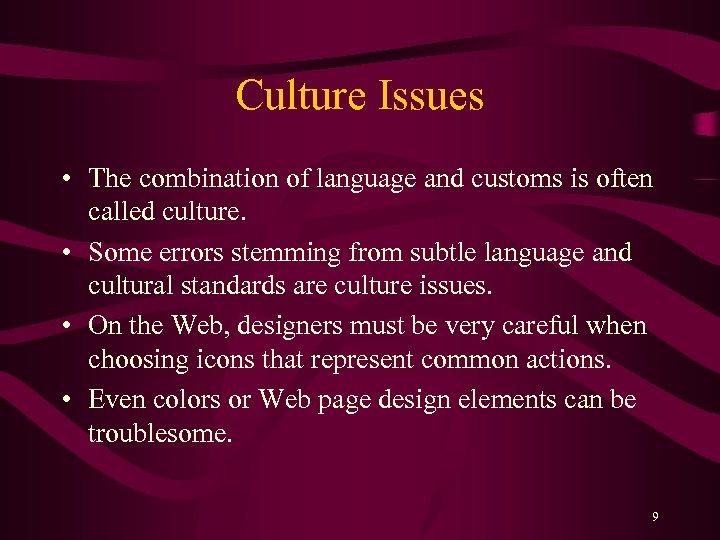 Culture Issues

• The combination of language and customs is often called culture.
• Some errors stemming from subtle language and cultural standards are culture issues.
• On the Web, designers must be very careful when choosing icons that represent common actions.
• Even colors or Web page design elements can be troublesome.

9